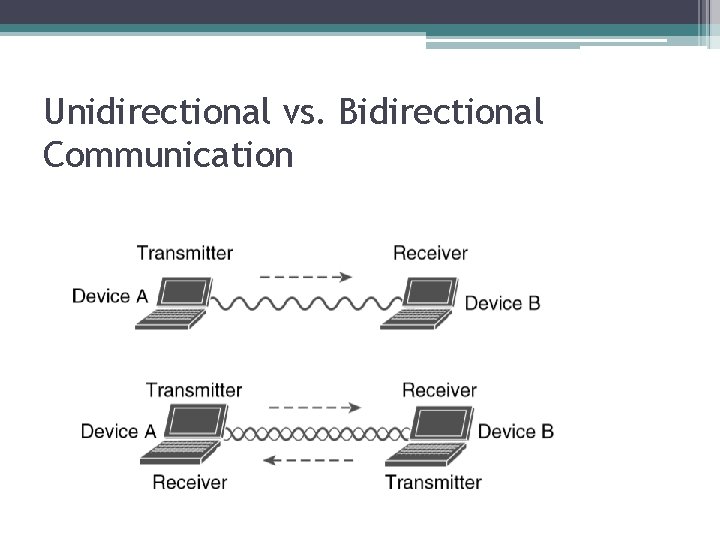 Unidirectional vs. Bidirectional Communication

Transmitter

Receiver

Device A

Device B

Transmitter

Receiver

Device A

Device B

Receiver

Transmitter